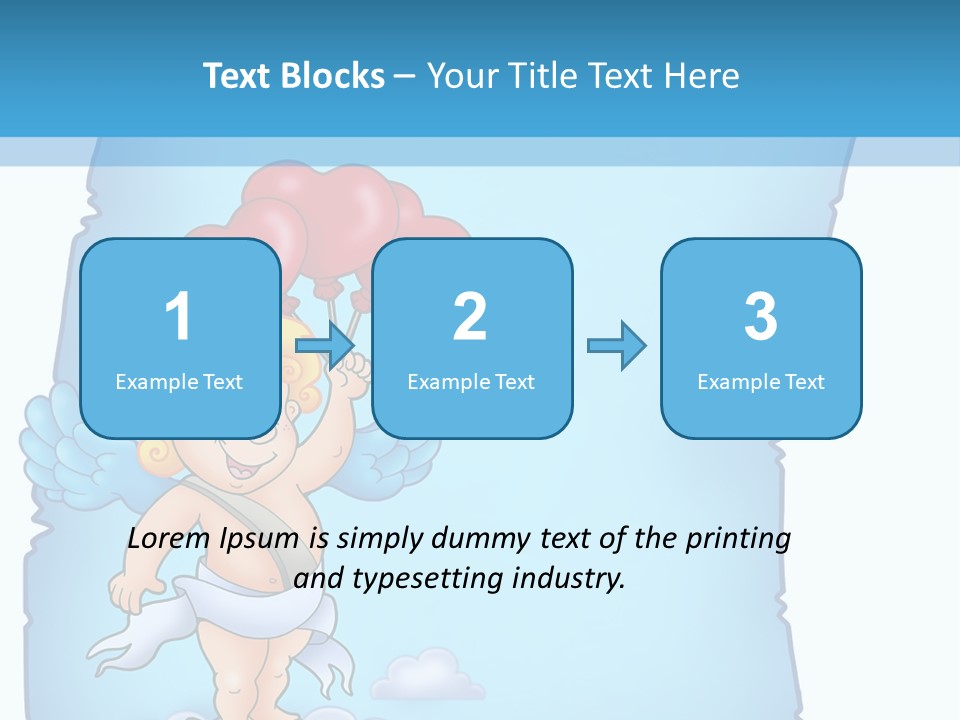 Text Blocks – Your Title Text Here

1
Example Text

2
Example Text

3
Example Text

Lorem Ipsum is simply dummy text of the printing and typesetting industry.